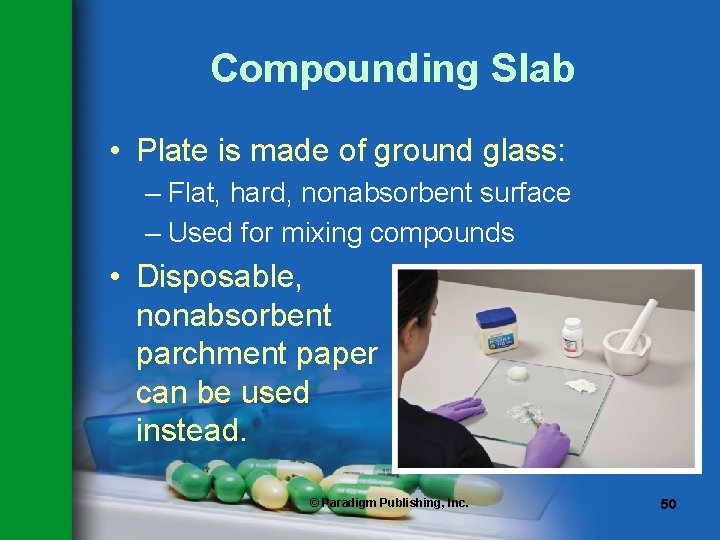 Compounding Slab

• Plate is made of ground glass:
– Flat, hard, nonabsorbent surface
– Used for mixing compounds

• Disposable, nonabsorbent parchment paper can be used instead.

© Paradigm Publishing, Inc.

50